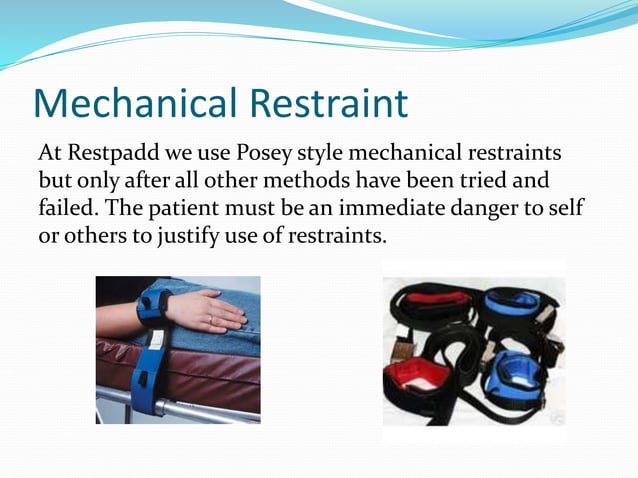 Mechanical Restraint

At Restpadd we use Posey style mechanical restraints but only after all other methods have been tried and failed. The patient must be an immediate danger to self or others to justify use of restraints.